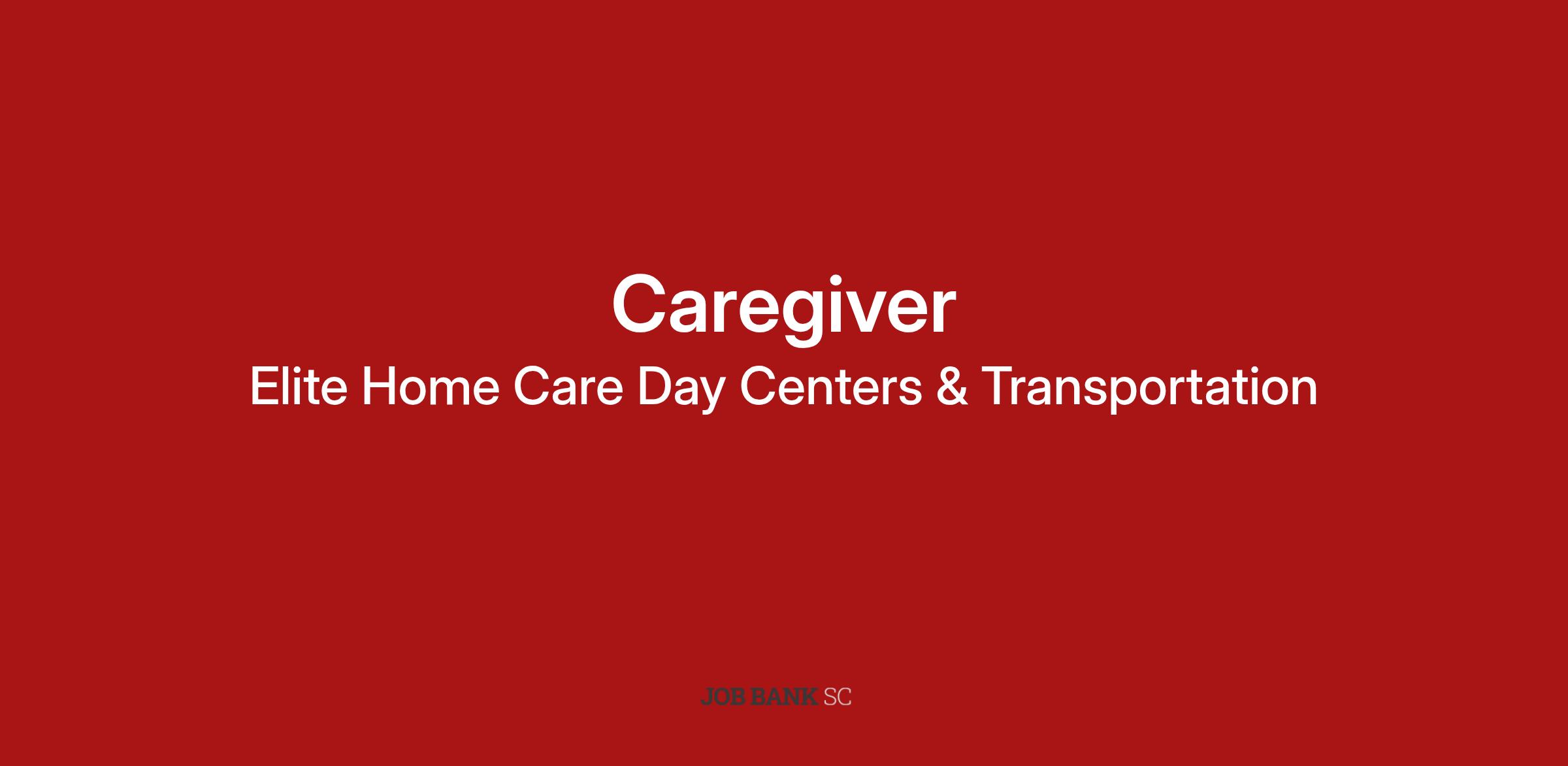 Caregiver

Elite Home Care Day Centers & Transportation

JOB BANK SC